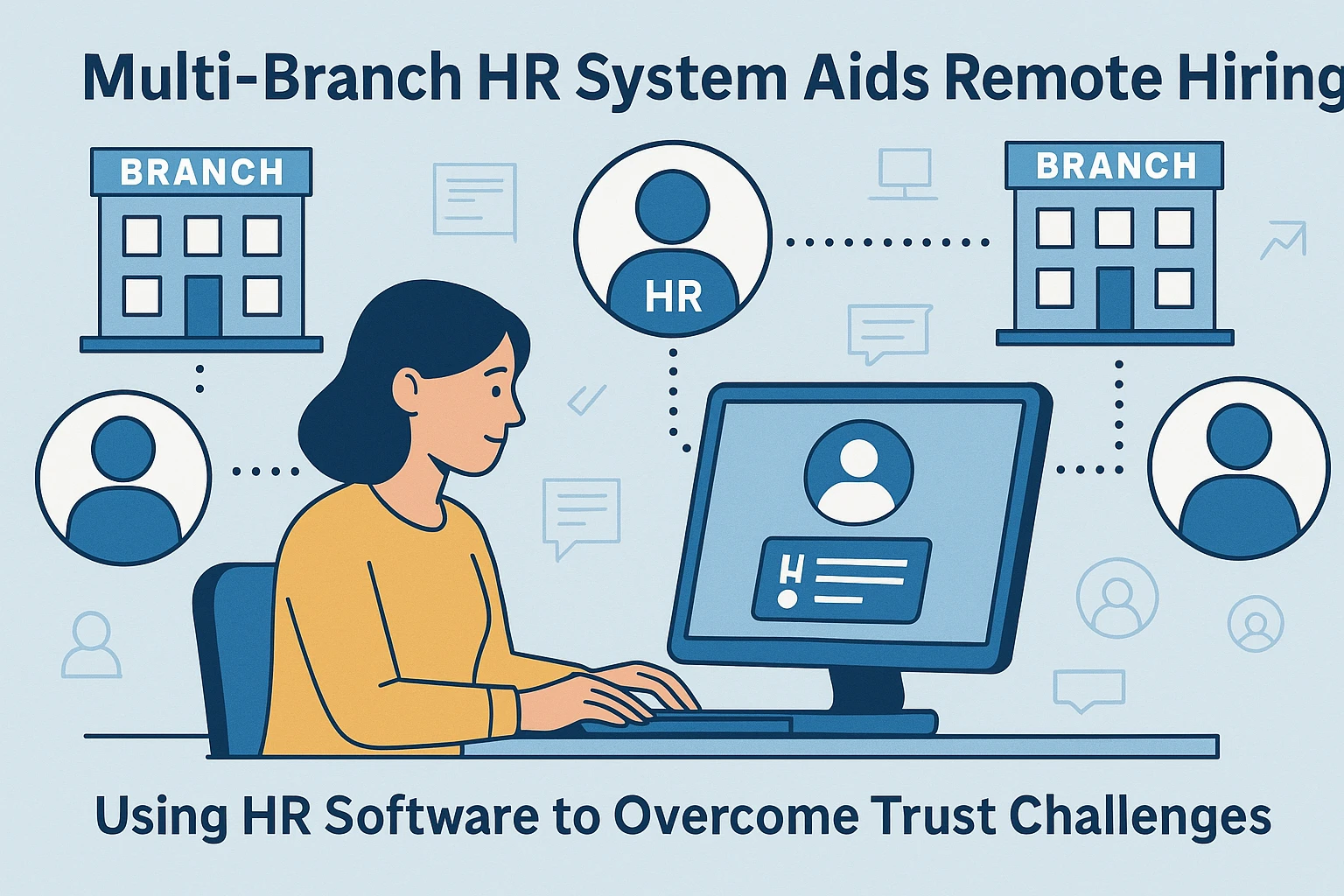 Multi-Branch HR System Aids Remote Hiring

BRANCH

HR

BRANCH

Using HR Software to Overcome Trust Challenges